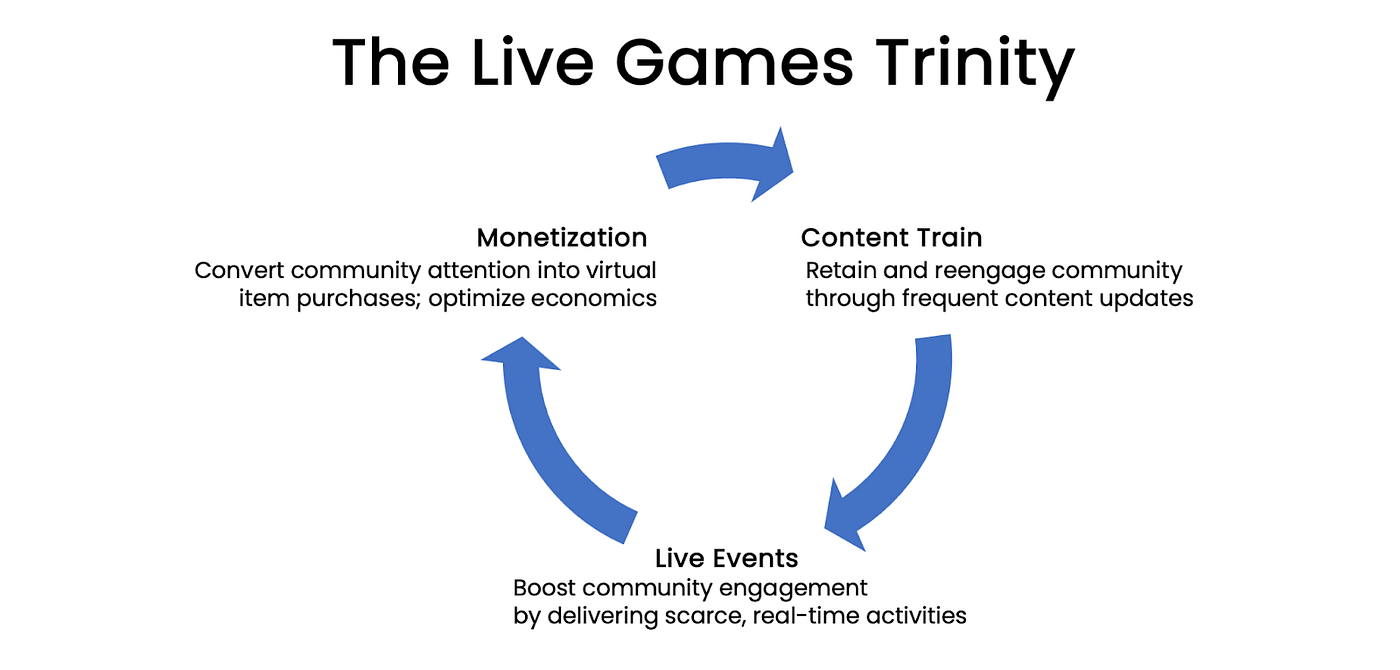 The Live Games Trinity

Monetization
Convert community attention into virtual item purchases; optimize economics

Content Train
Retain and reengage community through frequent content updates

Live Events
Boost community engagement by delivering scarce, real-time activities